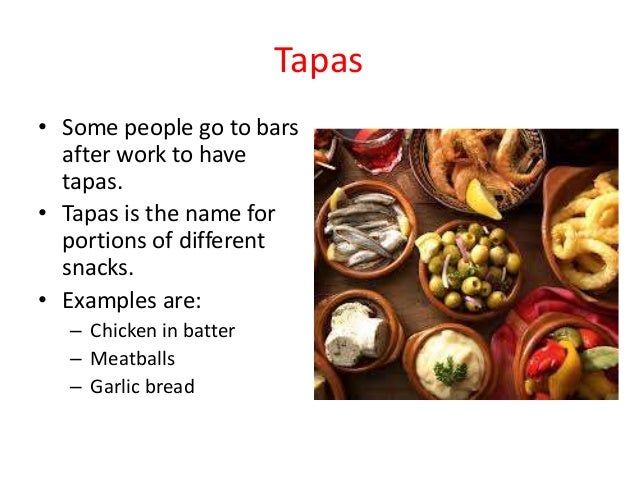 Tapas

• Some people go to bars after work to have tapas.
• Tapas is the name for portions of different snacks.
• Examples are:
– Chicken in batter
– Meatballs
– Garlic bread